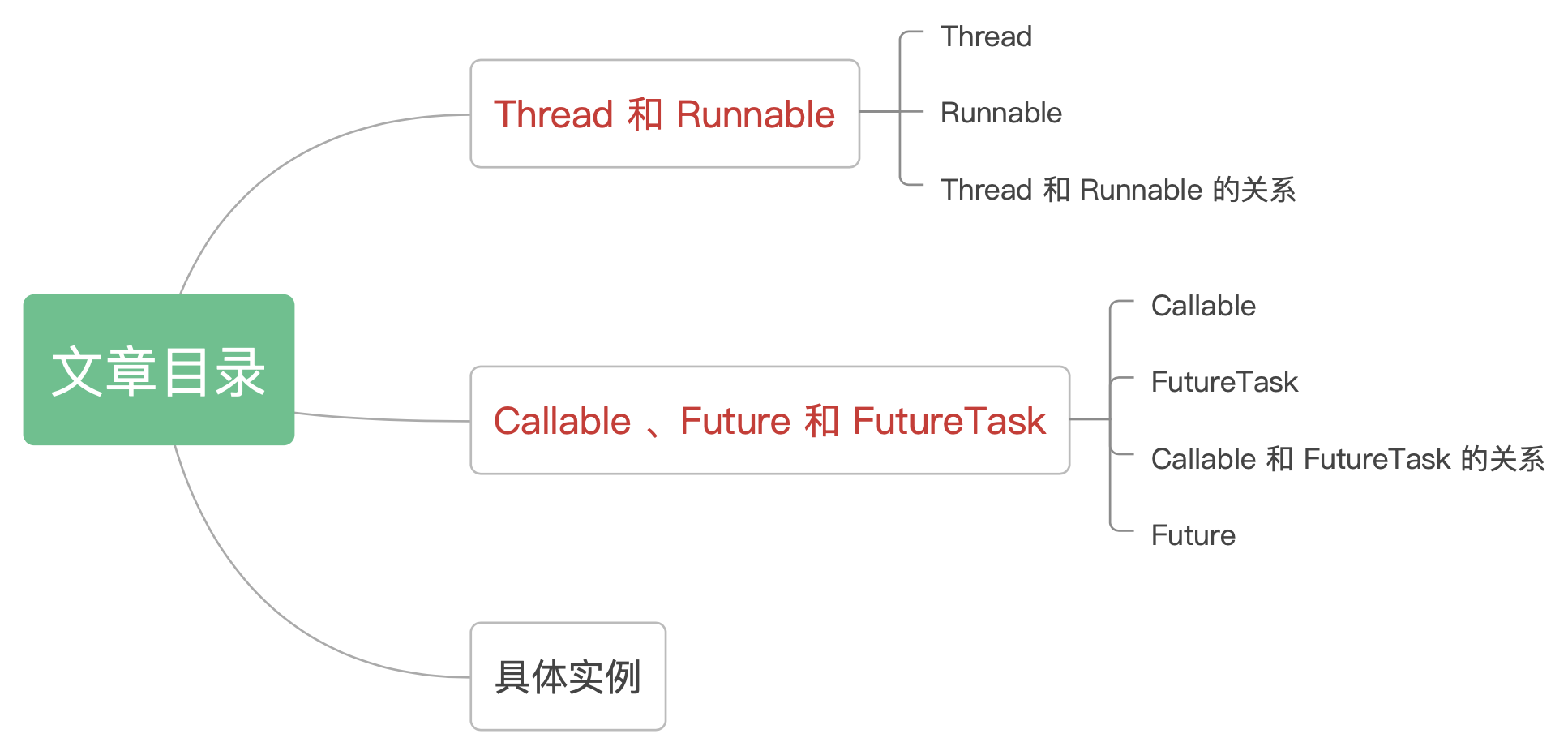 文章目录

Thread 和 Runnable

Thread

Runnable

Thread 和 Runnable 的关系

Callable 、Future 和 FutureTask

Callable

FutureTask

Callable 和 FutureTask 的关系

Future

具体实例